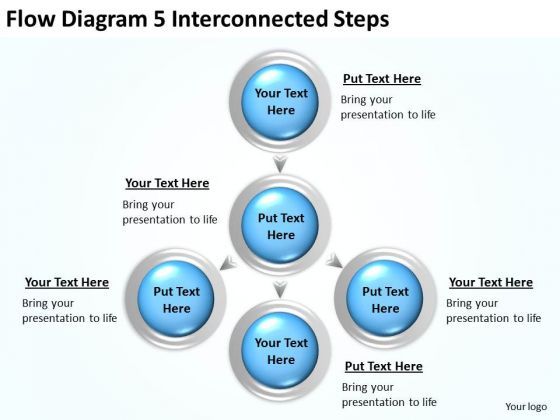 Flow Diagram 5 Interconnected Steps

Your Text Here

Put Text Here

Bring your presentation to life

Your Text Here

Bring your presentation to life

Put Text Here

Your Text Here

Bring your presentation to life

Put Text Here

Put Text Here

Your Text Here

Bring your presentation to life

Your Text Here

Put Text Here

Bring your presentation to life

Your logo